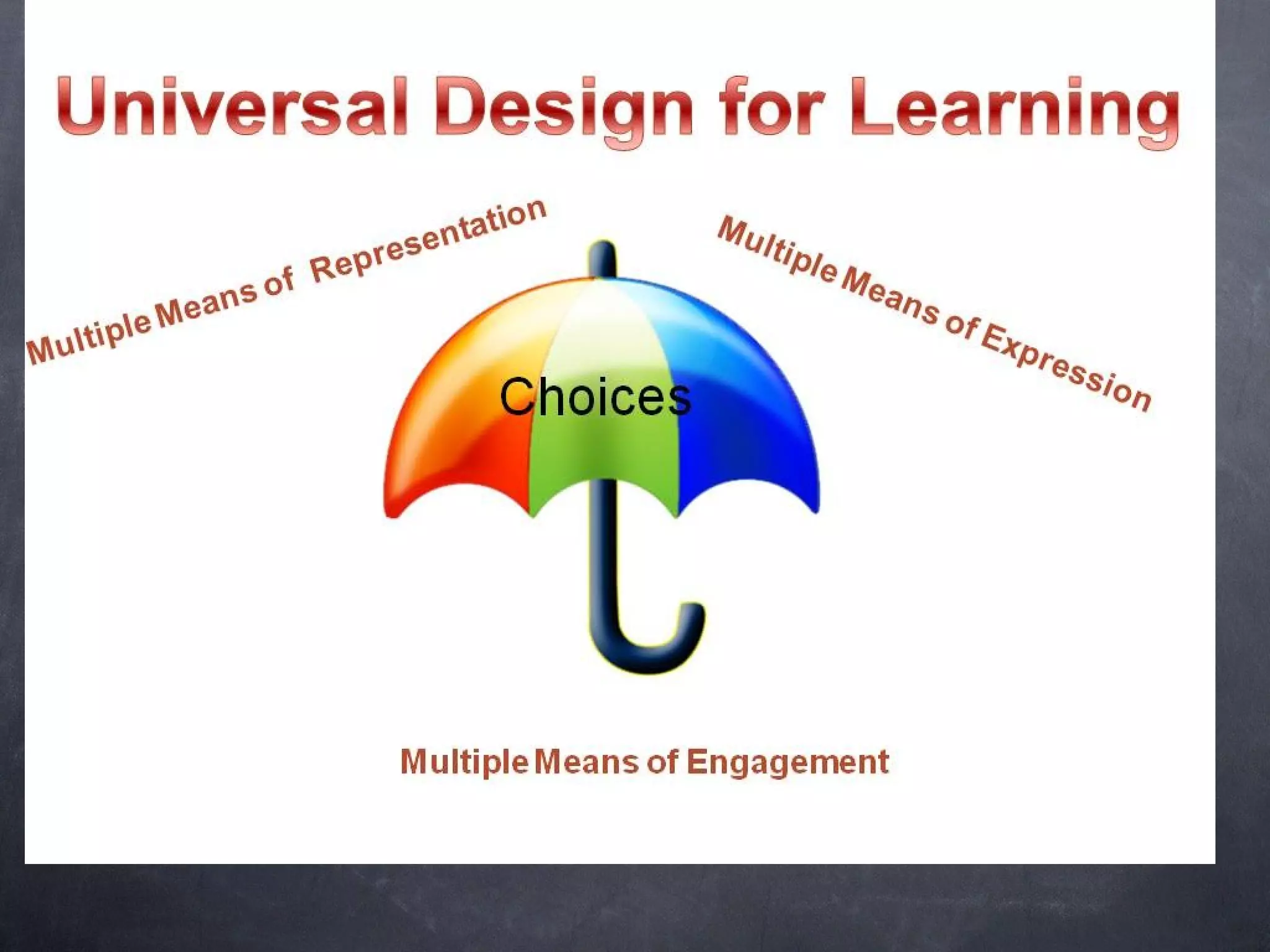 Universal Design for Learning

Multiple Means of Representation

Multiple Means of Expression

Choices

Multiple Means of Engagement